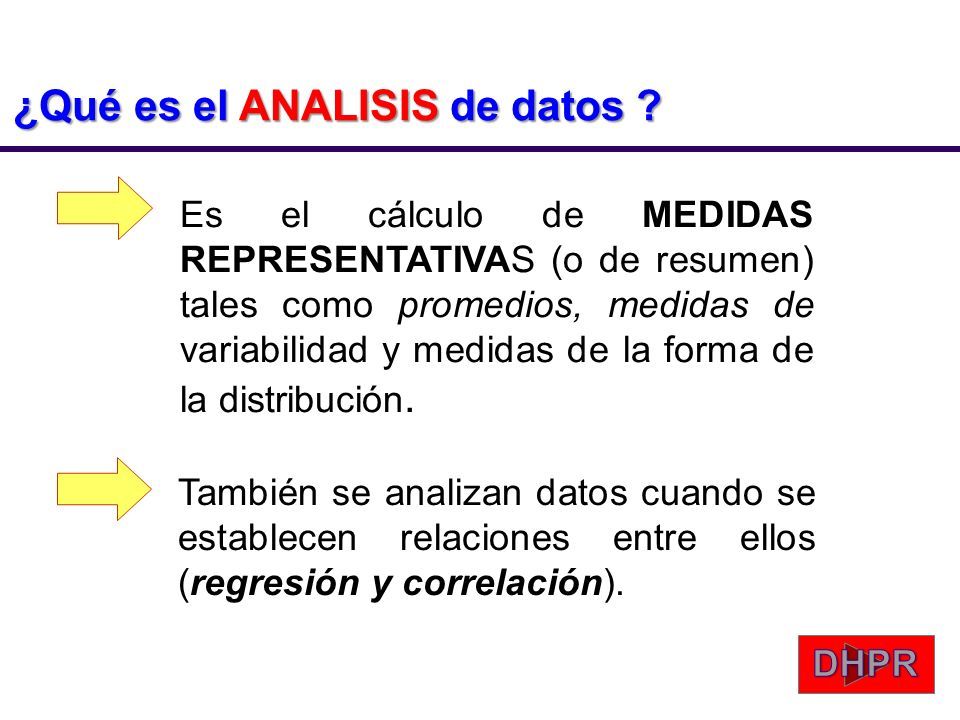 ¿Qué es el ANALISIS de datos ?

Es el cálculo de MEDIDAS REPRESENTATIVAS (o de resumen) tales como promedios, medidas de variabilidad y medidas de la forma de la distribución.

También se analizan datos cuando se establecen relaciones entre ellos (regresión y correlación).

DHPR